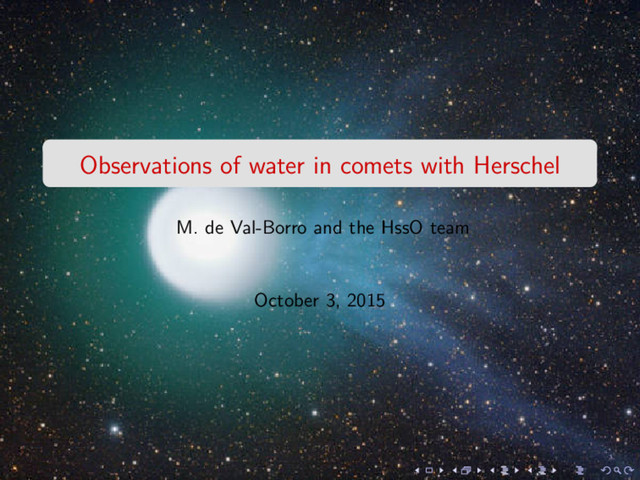 Observations of water in comets with Herschel

M. de Val-Borro and the HssO team

October 3, 2015